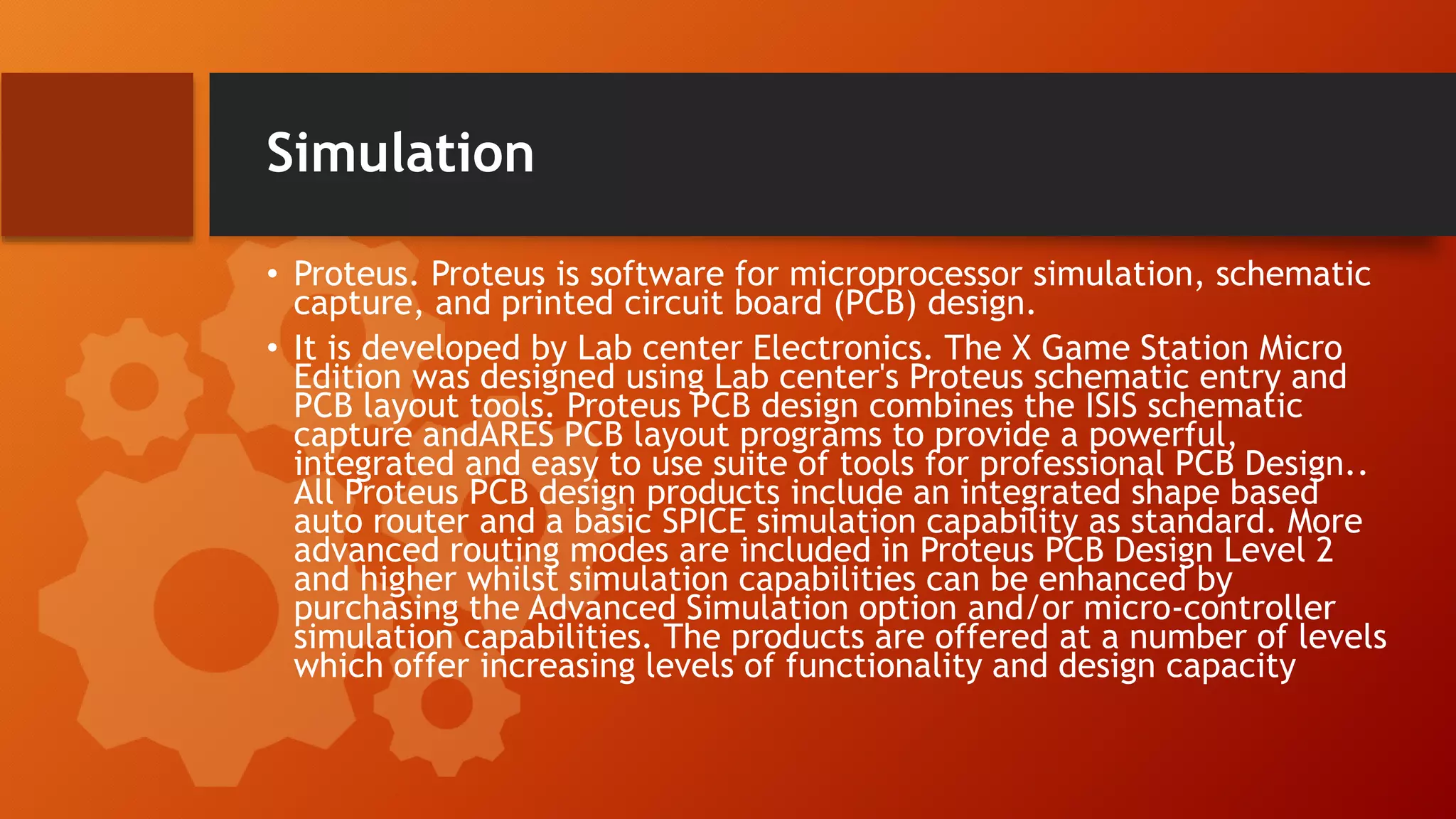 Simulation

• Proteus. Proteus is software for microprocessor simulation, schematic capture, and printed circuit board (PCB) design.

• It is developed by Lab center Electronics. The X Game Station Micro Edition was designed using Lab center's Proteus schematic entry and PCB layout tools. Proteus PCB design combines the ISIS schematic capture andARES PCB layout programs to provide a powerful, integrated and easy to use suite of tools for professional PCB Design.. All Proteus PCB design products include an integrated shape based auto router and a basic SPICE simulation capability as standard. More advanced routing modes are included in Proteus PCB Design Level 2 and higher whilst simulation capabilities can be enhanced by purchasing the Advanced Simulation option and/or micro-controller simulation capabilities. The products are offered at a number of levels which offer increasing levels of functionality and design capacity